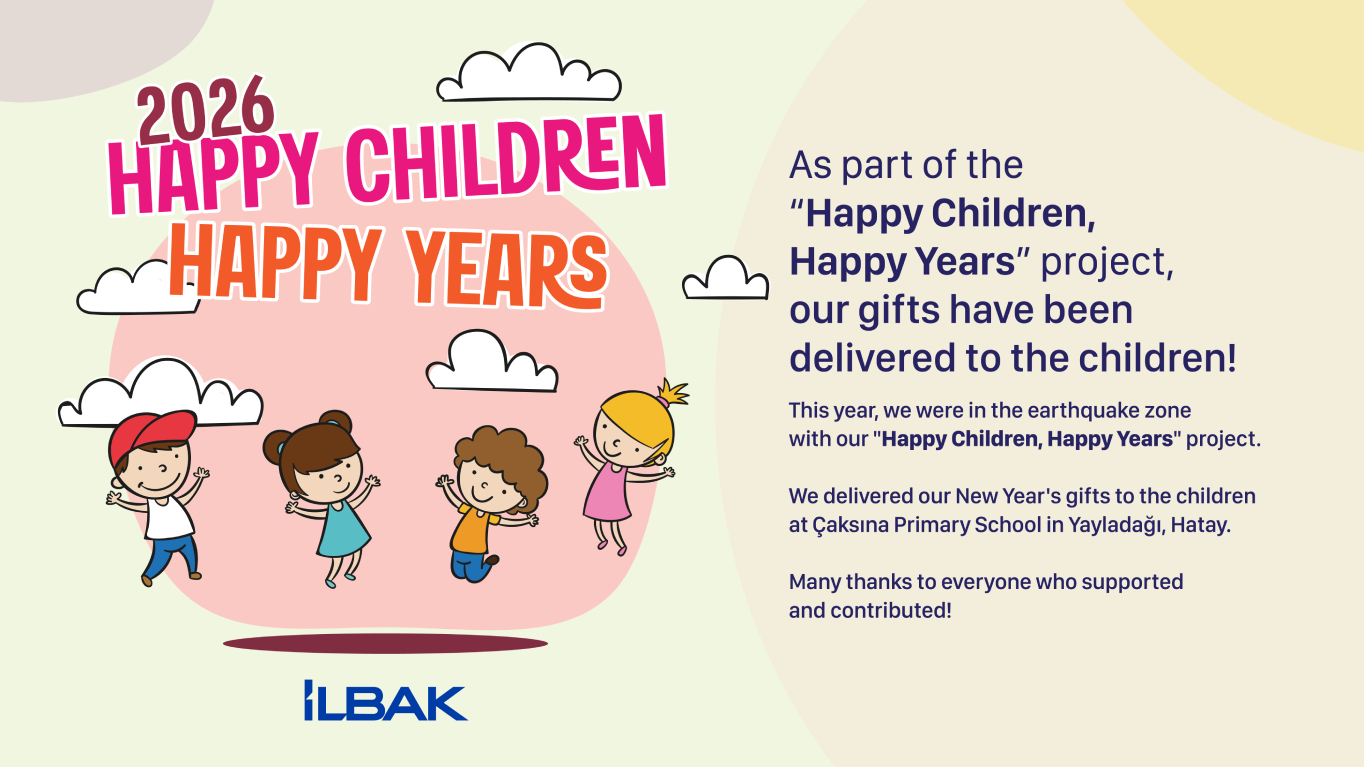 2026
HAPPY CHILDREN
HAPPY YEARS

İLBAK

As part of the “Happy Children, Happy Years” project, our gifts have been delivered to the children!

This year, we were in the earthquake zone with our "Happy Children, Happy Years" project.

We delivered our New Year's gifts to the children at Çaksına Primary School in Yayladağı, Hatay.

Many thanks to everyone who supported and contributed!